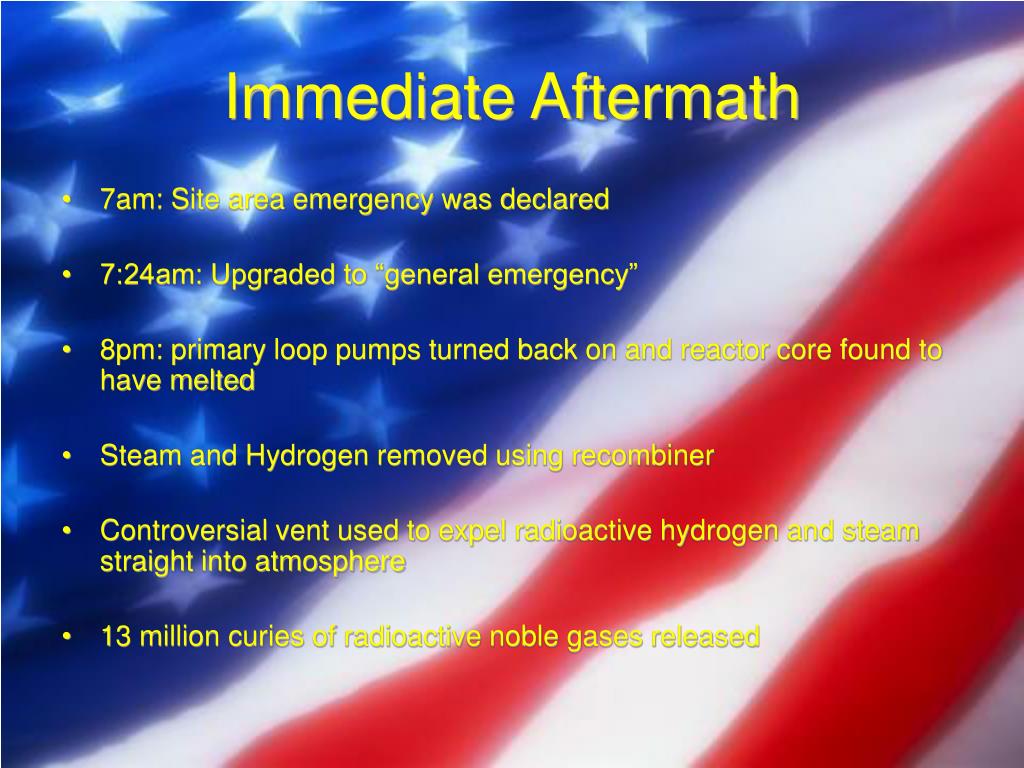 Immediate Aftermath

• 7am: Site area emergency was declared

• 7:24am: Upgraded to “general emergency”

• 8pm: primary loop pumps turned back on and reactor core found to have melted

• Steam and Hydrogen removed using recombiner

• Controversial vent used to expel radioactive hydrogen and steam straight into atmosphere

• 13 million curies of radioactive noble gases released